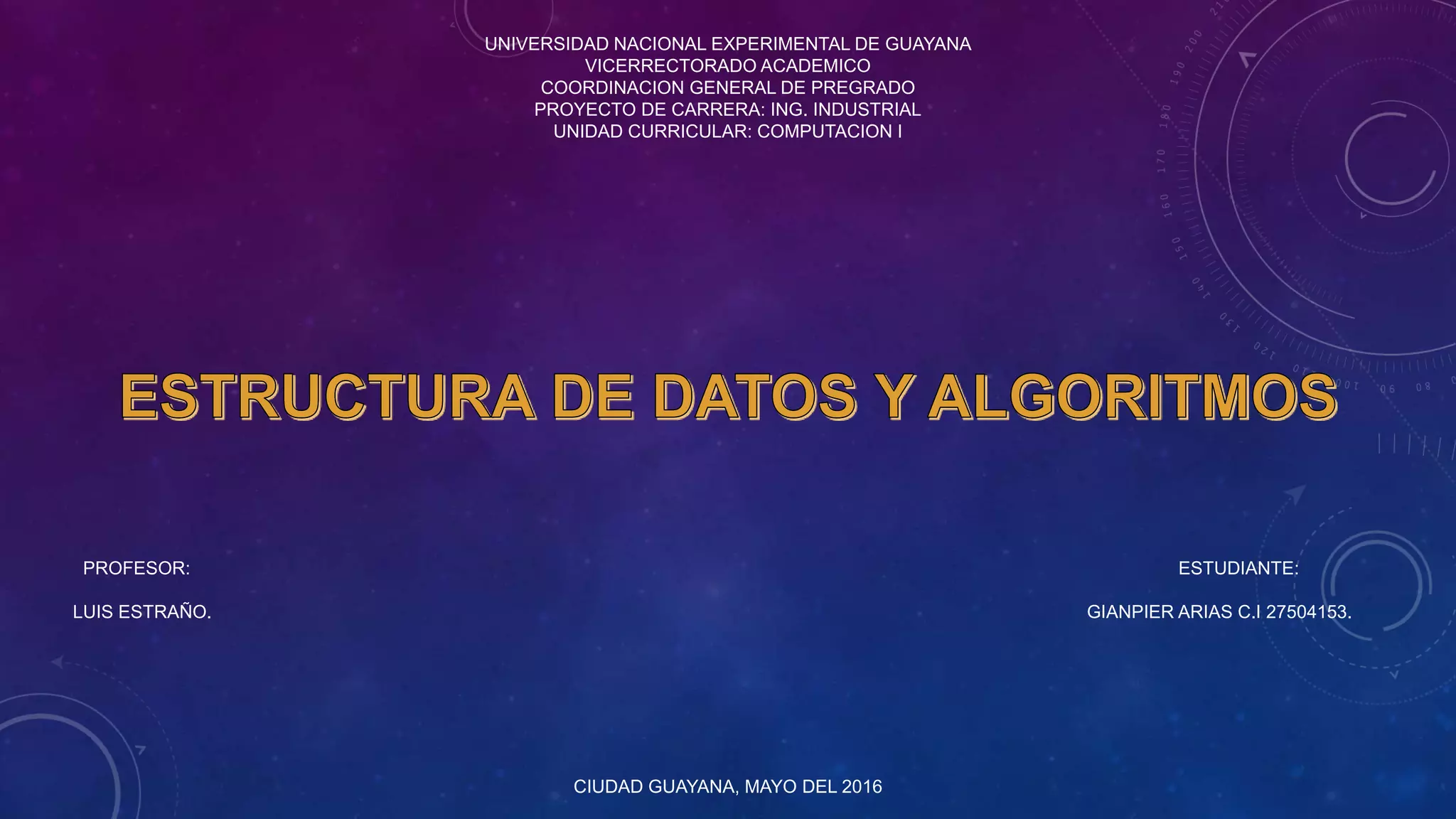 UNIVERSIDAD NACIONAL EXPERIMENTAL DE GUAYANA
VICERRECTORADO ACADEMICO
COORDINACION GENERAL DE PREGRADO
PROYECTO DE CARRERA: ING. INDUSTRIAL
UNIDAD CURRICULAR: COMPUTACION I

ESTRUCTURA DE DATOS Y ALGORITMOS

PROFESOR:

LUIS ESTRAÑO.

ESTUDIANTE:

GIANPIER ARIAS C.I 27504153.

CIUDAD GUAYANA, MAYO DEL 2016